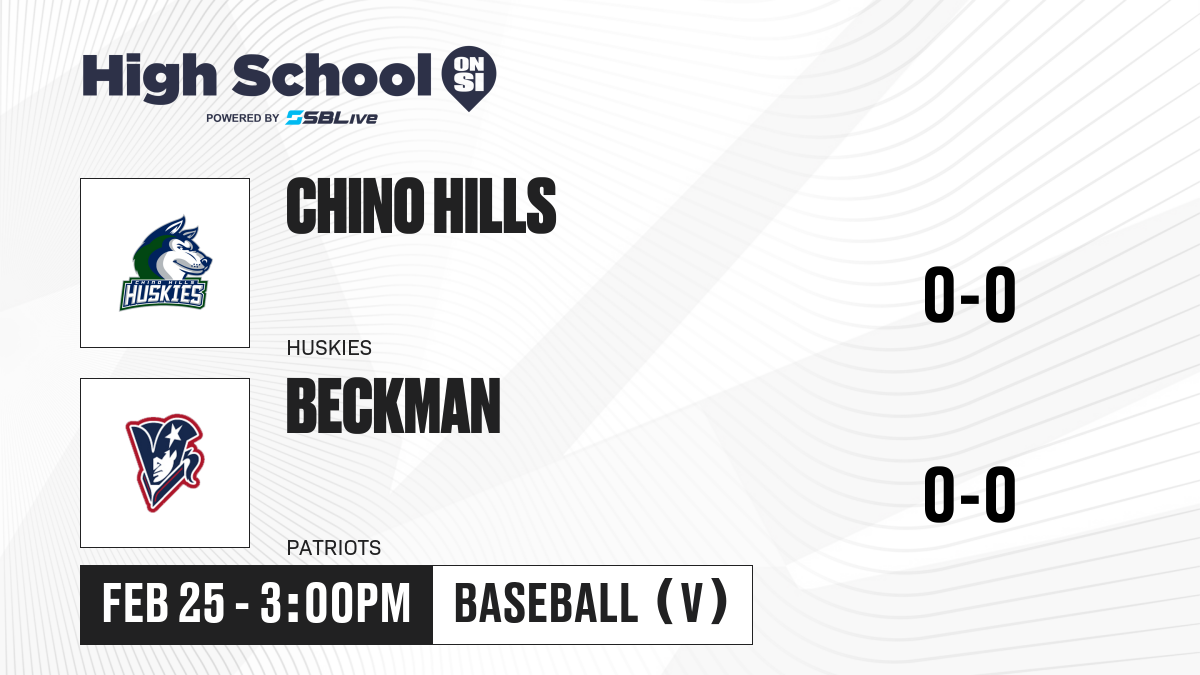 High School ON SI
POWERED BY SBLive

CHINO HILLS HUSKIES

CHINO HILLS
HUSKIES

0-0

BECKMAN
PATRIOTS

0-0

FEB 25 - 3:00PM
BASEBALL (V)